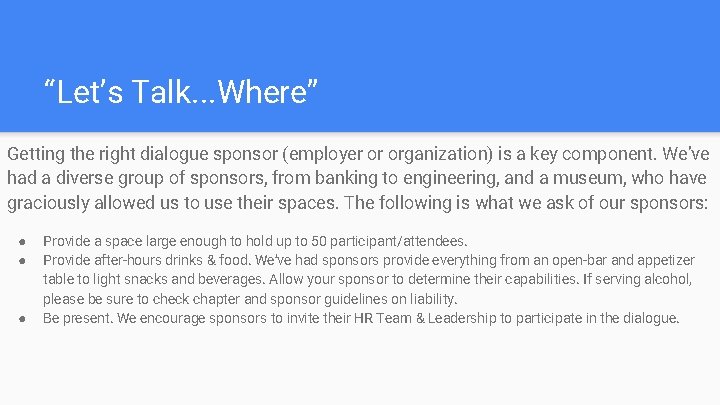 “Let’s Talk...Where”

Getting the right dialogue sponsor (employer or organization) is a key component. We’ve had a diverse group of sponsors, from banking to engineering, and a museum, who have graciously allowed us to use their spaces. The following is what we ask of our sponsors:

● Provide a space large enough to hold up to 50 participant/attendees.
● Provide after-hours drinks & food. We’ve had sponsors provide everything from an open-bar and appetizer table to light snacks and beverages. Allow your sponsor to determine their capabilities. If serving alcohol, please be sure to check chapter and sponsor guidelines on liability.
● Be present. We encourage sponsors to invite their HR Team & Leadership to participate in the dialogue.